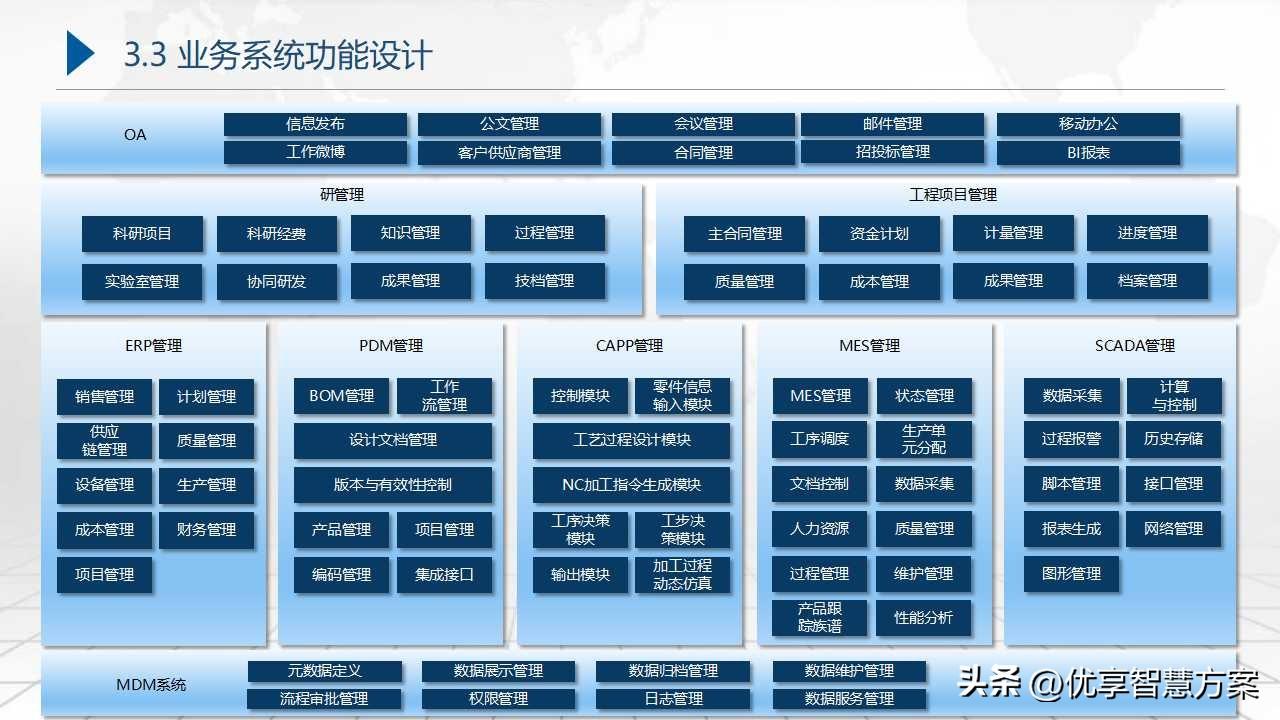 3.3 业务系统功能设计

OA
信息发布
公文管理
会议管理
邮件管理
移动办公
工作微博
客户供应商管理
合同管理
招投标管理
BI报表

研管理
科研项目
科研经费
知识管理
过程管理
实验室管理
协同研发
成果管理
技档管理

工程项目管理
主合同管理
资金计划
计量管理
进度管理
质量管理
成本管理
成果管理
档案管理

ERP管理
销售管理
计划管理
供应链管理
质量管理
设备管理
生产管理
成本管理
财务管理
项目管理

PDM管理
BOM管理
工作流管理
设计文档管理
版本与有效性控制
产品管理
项目管理
编码管理
集成接口

CAPP管理
控制模块
零件信息输入模块
工艺过程设计模块
NC加工指令生成模块
工序决策模块
工步决策模块
输出模块
加工过程动态仿真

MES管理
MES管理
状态管理
工序调度
生产单元分配
文档控制
数据采集
人力资源
质量管理
过程管理
维护管理
产品跟踪族谱
性能分析

SCADA管理
数据采集
计算与控制
过程报警
历史存储
脚本管理
接口管理
报表生成
网络管理
图形管理

MDM系统
元数据定义
数据展示管理
数据归档管理
数据维护管理
流程审批管理
权限管理
日志管理
数据服务管理

头条 @优享智慧方案